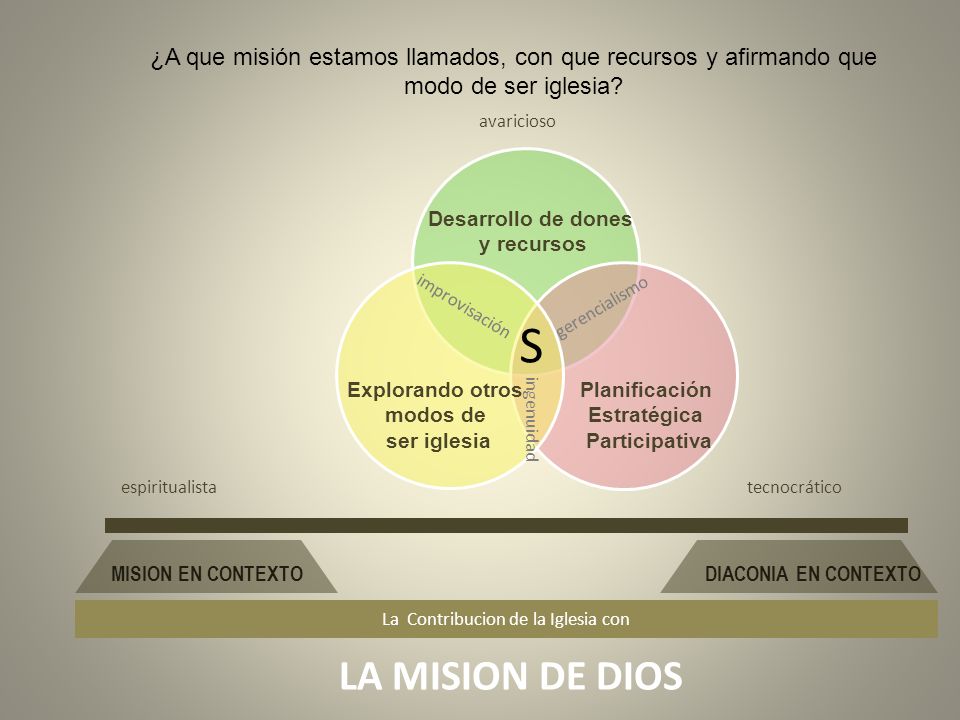 ¿A que misión estamos llamados, con que recursos y afirmando que modo de ser iglesia?

avaricioso

Desarrollo de dones y recursos

improvisación

gerencialismo

S

ingenuidad

Explorando otros modos de ser iglesia

Planificación Estratégica Participativa

espiritualista

tecnocrático

MISION EN CONTEXTO

DIACONIA EN CONTEXTO

La Contribucion de la Iglesia con

LA MISION DE DIOS